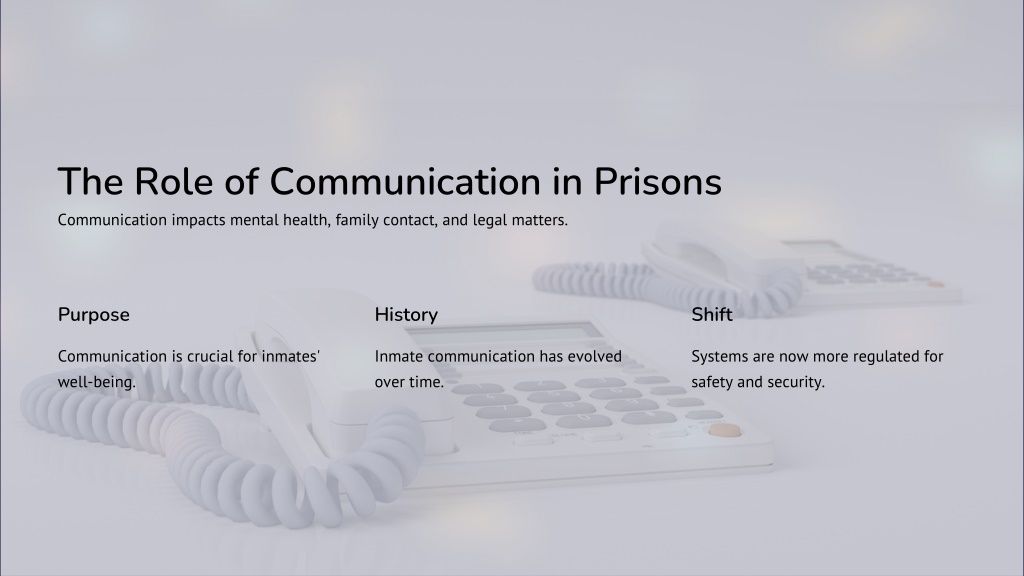 The Role of Communication in Prisons

Communication impacts mental health, family contact, and legal matters.

Purpose

Communication is crucial for inmates' well-being.

History

Inmate communication has evolved over time.

Shift

Systems are now more regulated for safety and security.